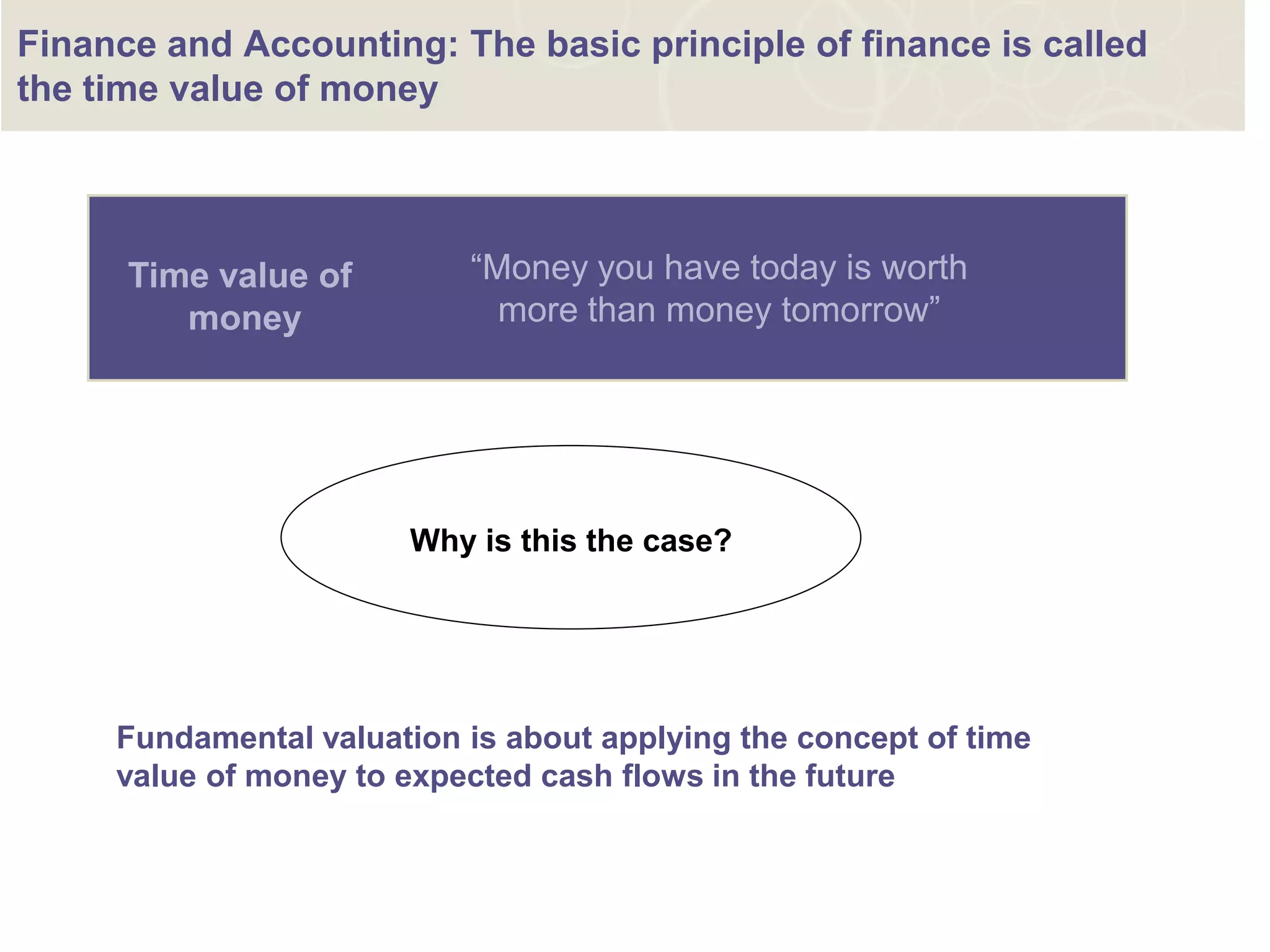 Finance and Accounting: The basic principle of finance is called the time value of money

Time value of money

“Money you have today is worth more than money tomorrow”

Why is this the case?

Fundamental valuation is about applying the concept of time value of money to expected cash flows in the future